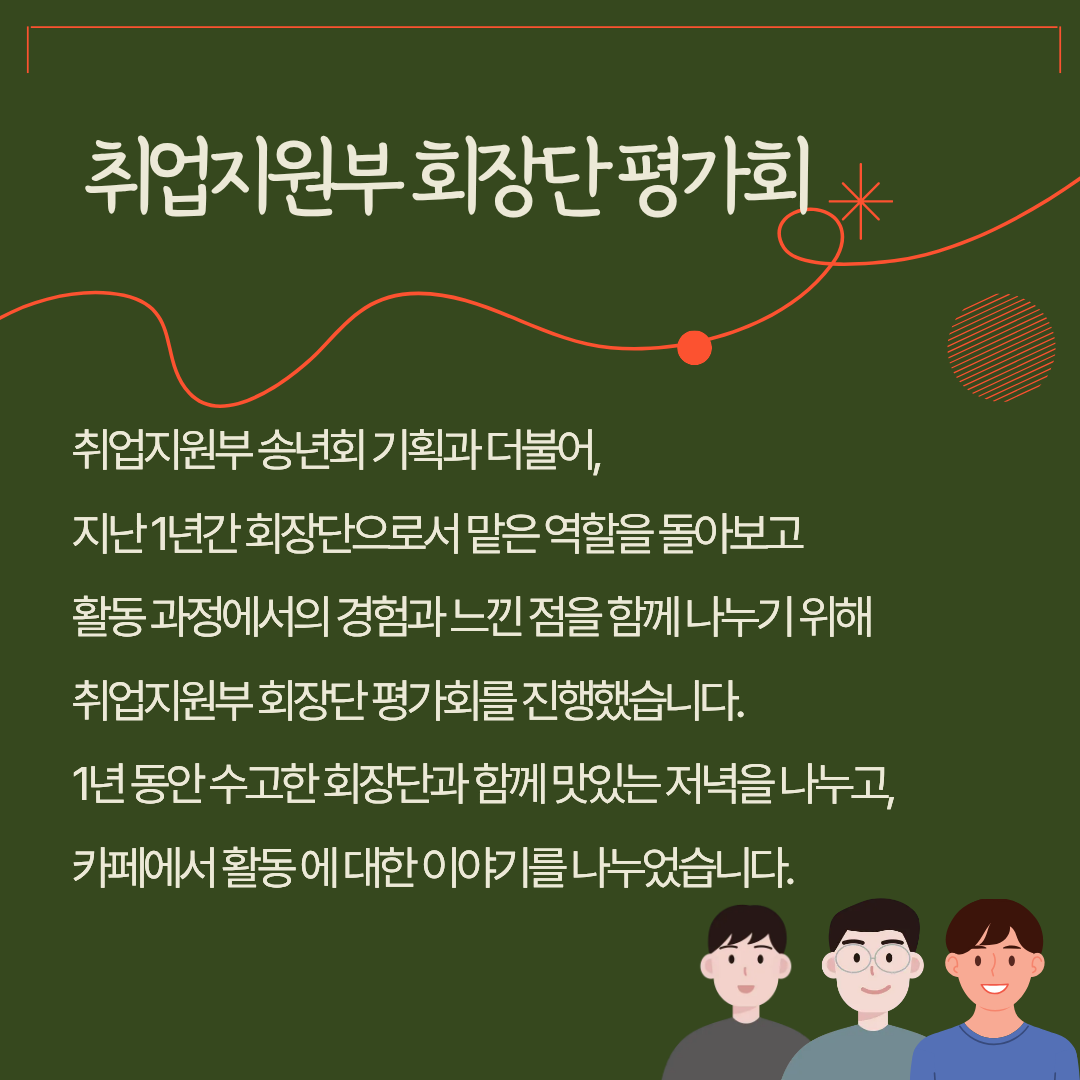 취업지원부 회장단 평가회

취업지원부 송년회 기획과 더불어,
지난 1년간 회장단으로서 맡은 역할을 돌아보고
활동 과정에서의 경험과 느낀 점을 함께 나누기 위해
취업지원부 회장단 평가회를 진행했습니다.
1년 동안 수고한 회장단과 함께 맛있는 저녁을 나누고,
카페에서 활동 에 대한 이야기를 나누었습니다.